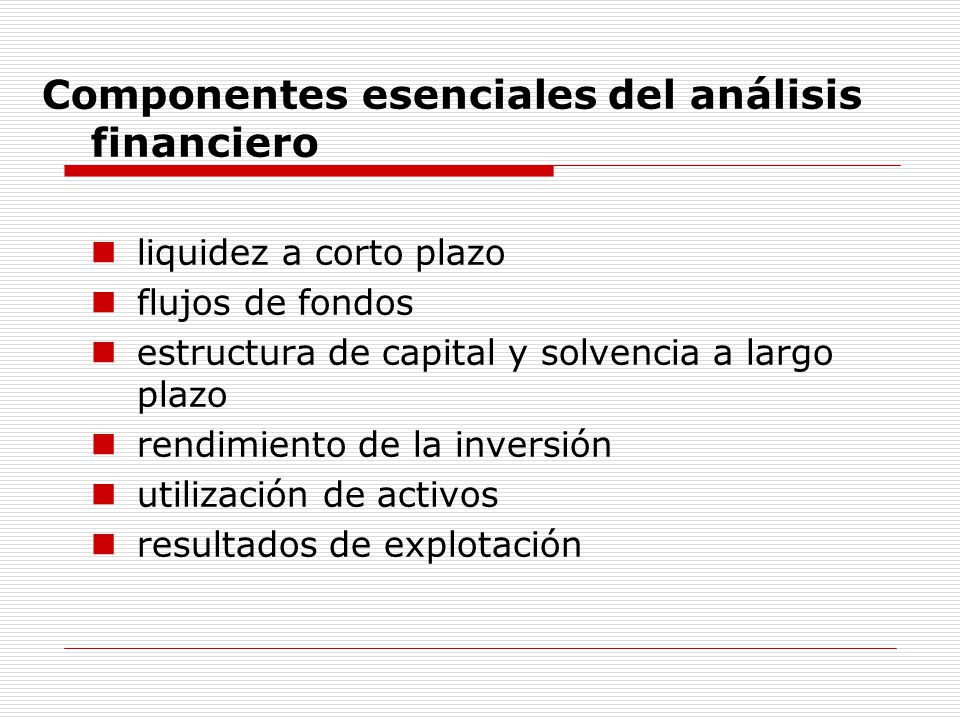 Componentes esenciales del análisis financiero

- liquidez a corto plazo
- flujos de fondos
- estructura de capital y solvencia a largo plazo
- rendimiento de la inversión
- utilización de activos
- resultados de explotación